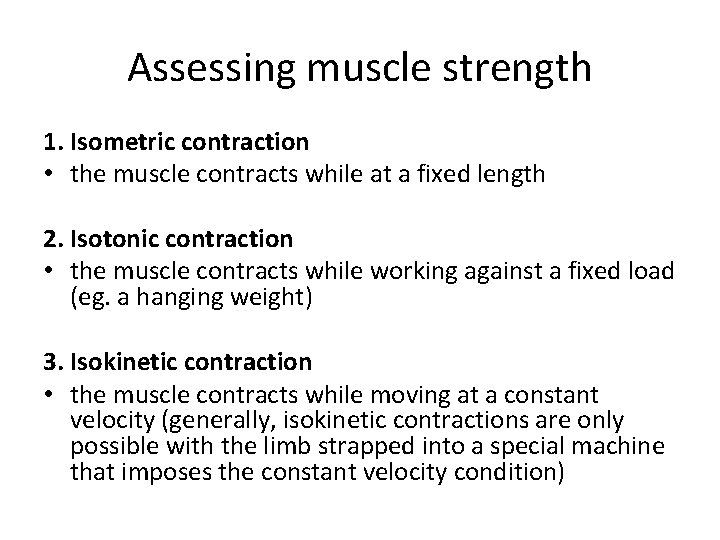 Assessing muscle strength

1. Isometric contraction
• the muscle contracts while at a fixed length

2. Isotonic contraction
• the muscle contracts while working against a fixed load (eg. a hanging weight)

3. Isokinetic contraction
• the muscle contracts while moving at a constant velocity (generally, isokinetic contractions are only possible with the limb strapped into a special machine that imposes the constant velocity condition)